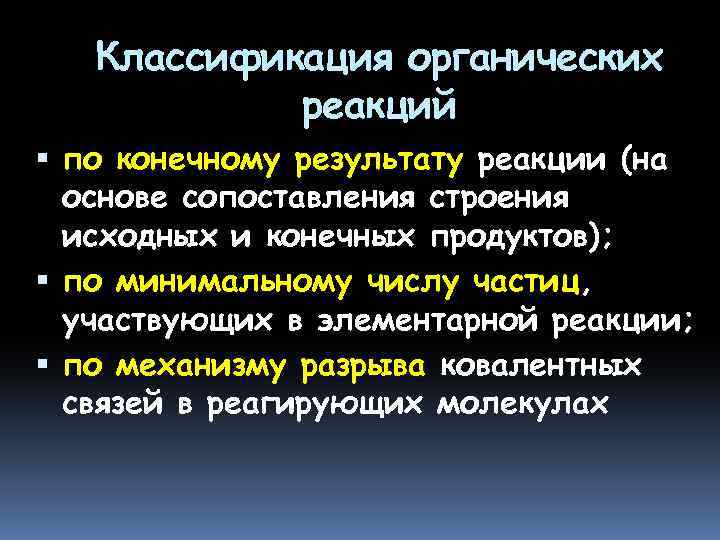 Классификация органических реакций

▪ по конечному результату реакции (на основе сопоставления строения исходных и конечных продуктов);

▪ по минимальному числу частиц, участвующих в элементарной реакции;

▪ по механизму разрыва ковалентных связей в реагирующих молекулах